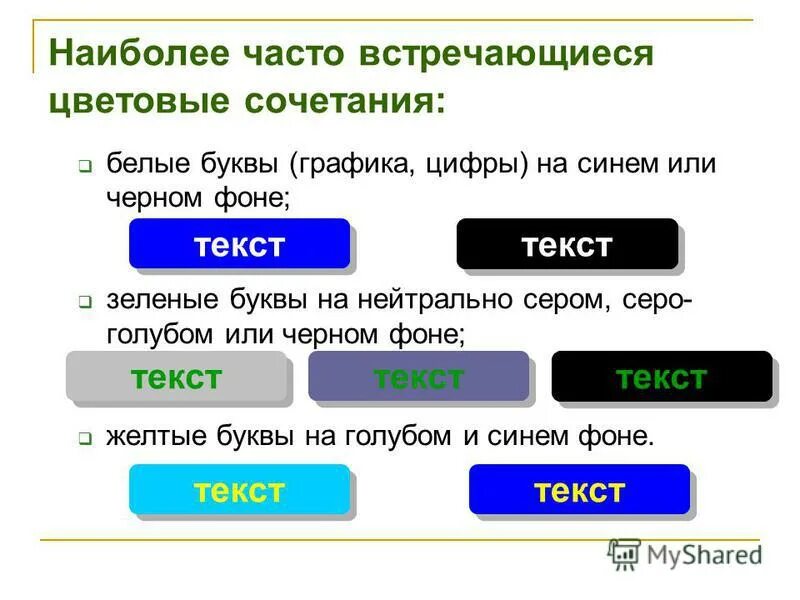 Наиболее часто встречающиеся цветовые сочетания:

белые буквы (графика, цифры) на синем или черном фоне;

текст

текст

зеленые буквы на нейтрально сером, серо-голубом или черном фоне;

текст

текст

текст

желтые буквы на голубом и синем фоне.

текст

текст

MyShared